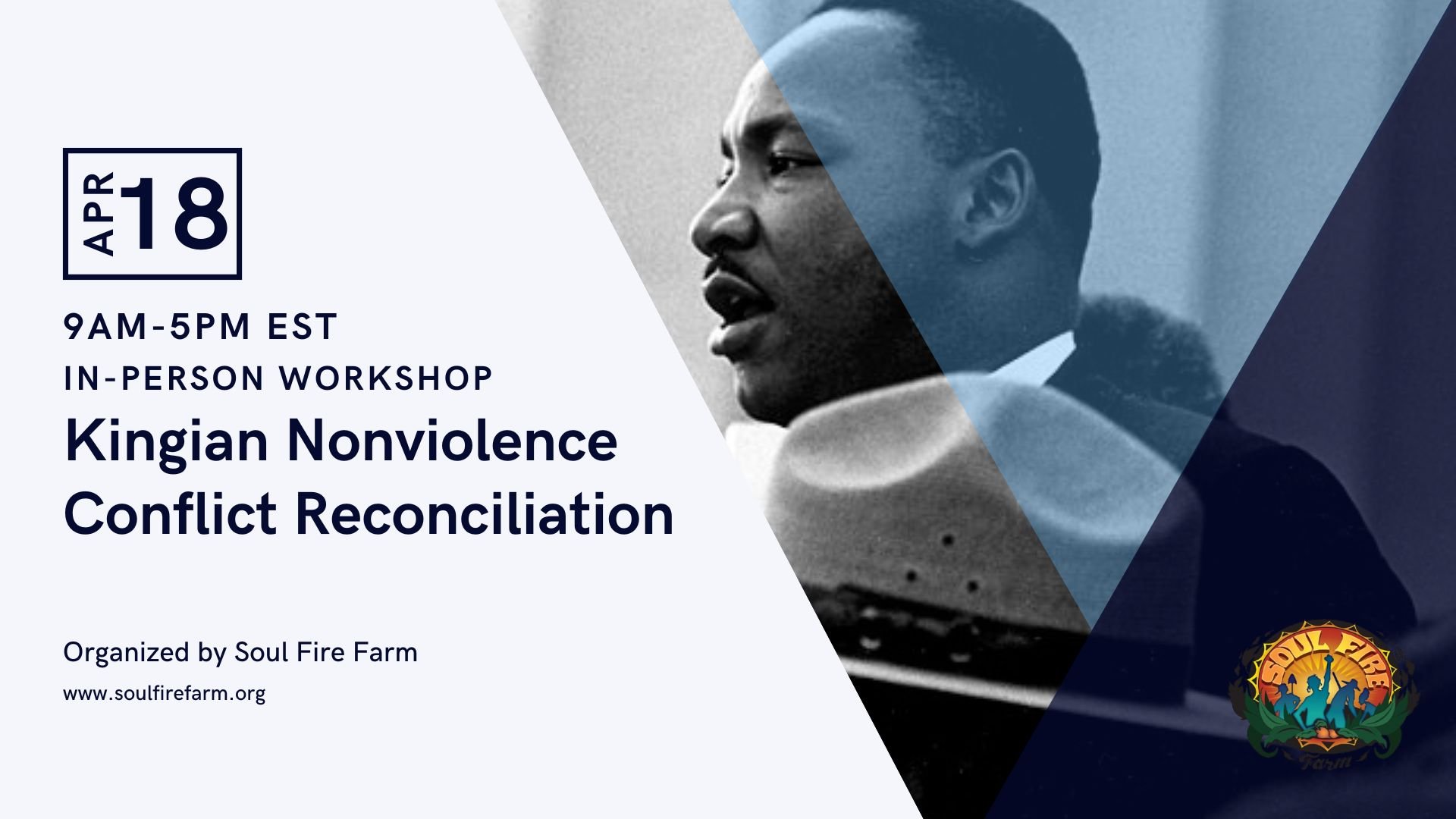 APR 18

9AM-5PM EST

IN-PERSON WORKSHOP

Kingian Nonviolence Conflict Reconciliation

Organized by Soul Fire Farm

www.soulfirefarm.org

SOUL FIRE Farm